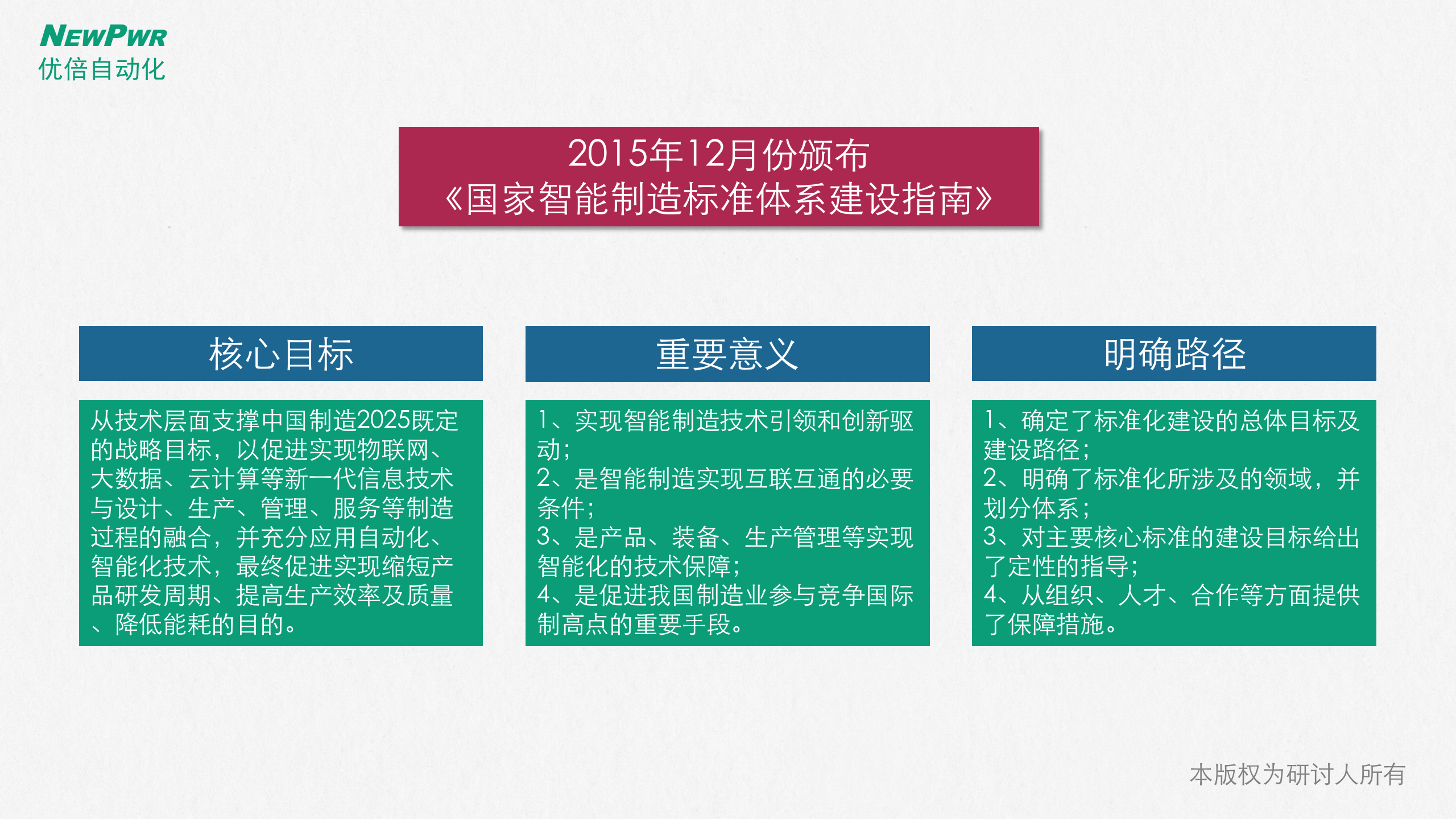 NEWPWR
优倍自动化

2015年12月份颁布
《国家智能制造标准体系建设指南》

核心目标

从技术层面支撑中国制造2025既定的战略目标，以促进实现物联网、大数据、云计算等新一代信息技术与设计、生产、管理、服务等制造过程的融合，并充分应用自动化、智能化技术，最终促进实现缩短产品研发周期、提高生产效率及质量、降低能耗的目的。

重要意义

1、实现智能制造技术引领和创新驱动；
2、是智能制造实现互联互通的必要条件；
3、是产品、装备、生产管理等实现智能化的技术保障；
4、是促进我国制造业参与竞争国际制高点的重要手段。

明确路径

1、确定了标准化建设的总体目标及建设路径；
2、明确了标准化所涉及的领域，并划分体系；
3、对主要核心标准的建设目标给出了定性的指导；
4、从组织、人才、合作等方面提供了保障措施。

本版权为研讨人所有